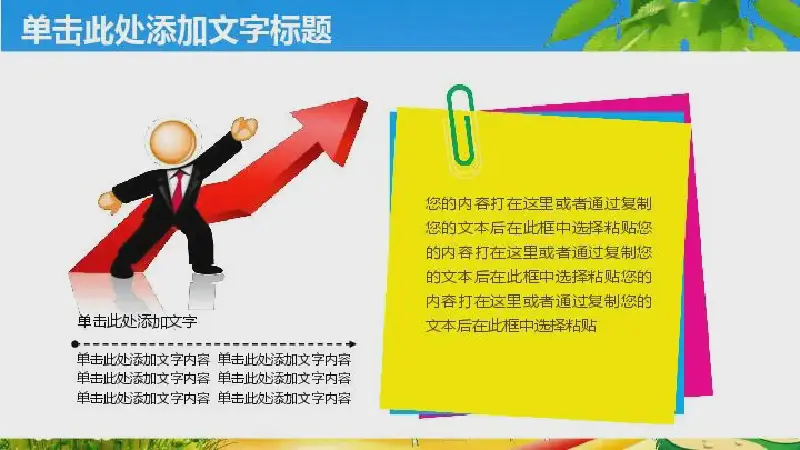 单击此处添加文字标题

单击此处添加文字

单击此处添加文字内容 单击此处添加文字内容 单击此处添加文字内容 单击此处添加文字内容 单击此处添加文字内容 单击此处添加文字内容

您的内容打在这里或者通过复制您的文本后在此框中选择粘贴您的内容打在这里或者通过复制您的文本后在此框中选择粘贴您的内容打在这里或者通过复制您的文本后在此框中选择粘贴